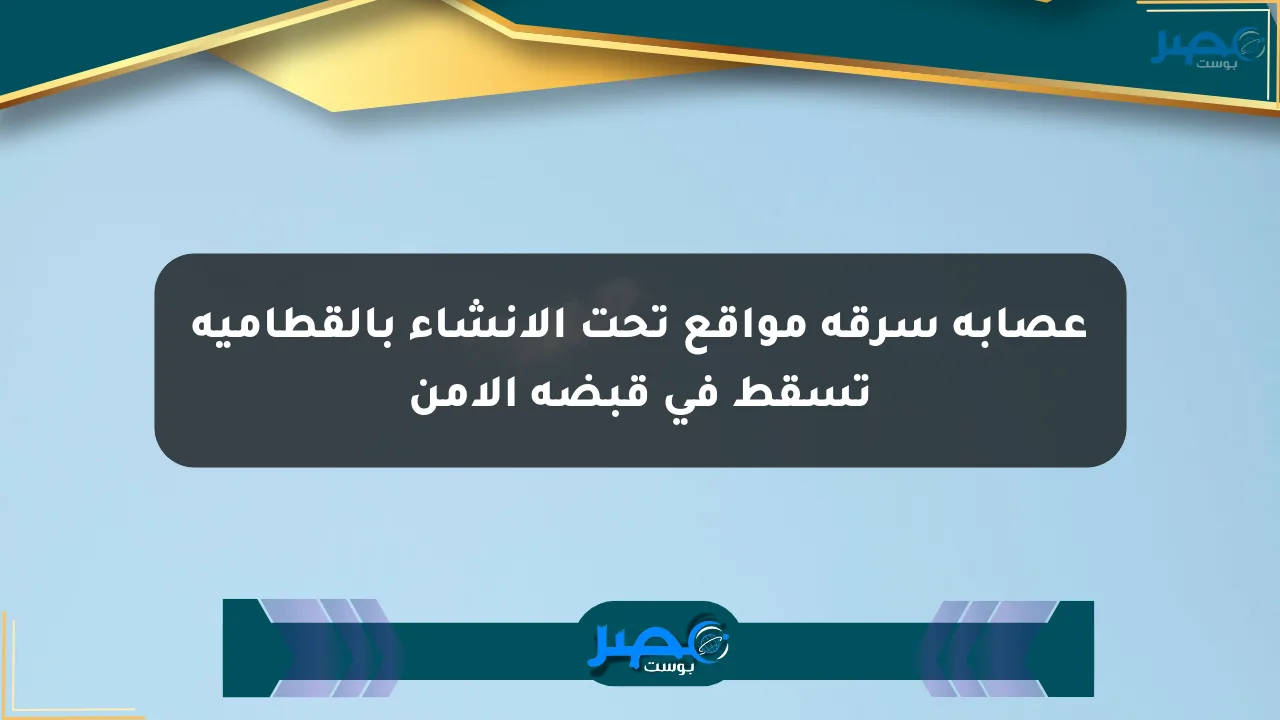 مصر بوست

عصابه سرقه مواقع تحت الانشاء بالقطاميه تسقط في قبضه الامن

مصر بوست